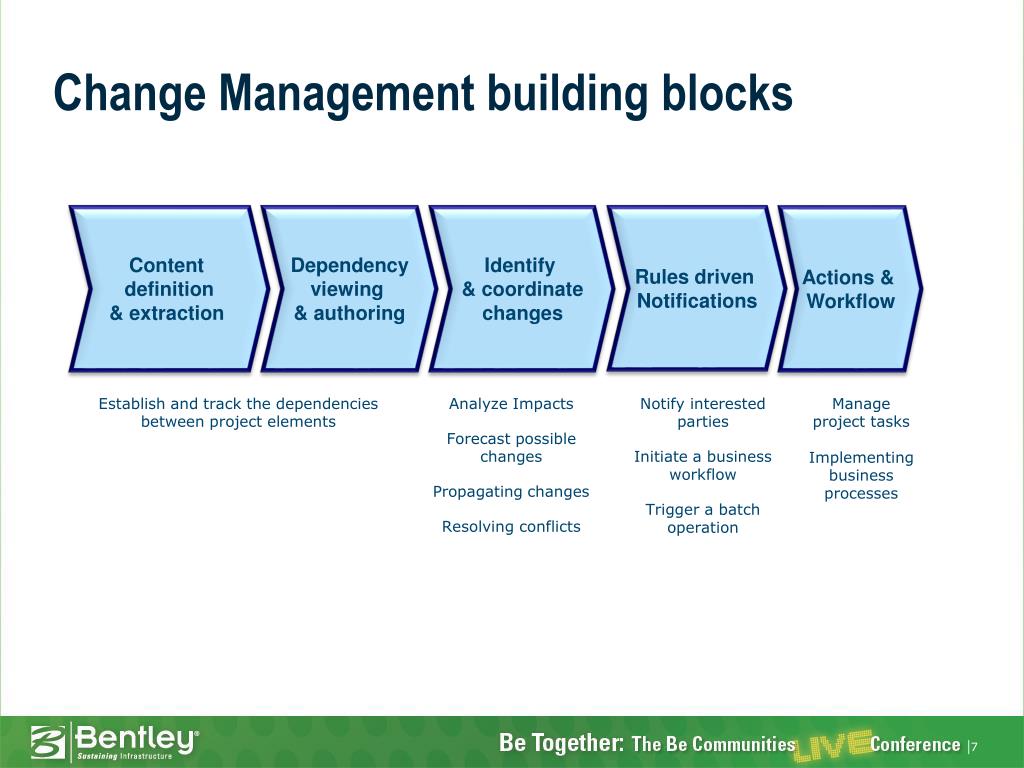 Change Management building blocks

Content definition & extraction

Dependency viewing & authoring

Identify & coordinate changes

Rules driven Notifications

Actions & Workflow

Establish and track the dependencies between project elements

Analyze Impacts

Forecast possible changes

Propagating changes

Resolving conflicts

Notify interested parties

Initiate a business workflow

Trigger a batch operation

Manage project tasks

Implementing business processes

Bentley® Sustaining Infrastructure

Be Together: The Be Communities LIVE Conference | 7